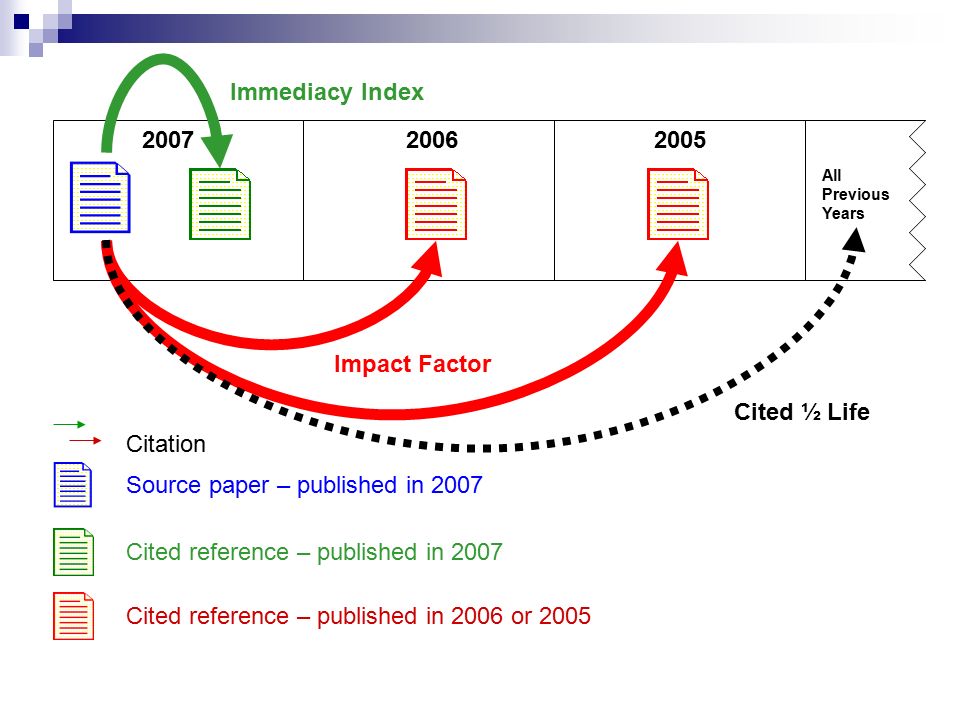 Immediacy Index

2007

2006

2005

All Previous Years

Impact Factor

Cited ½ Life

Citation

Source paper – published in 2007

Cited reference – published in 2007

Cited reference – published in 2006 or 2005